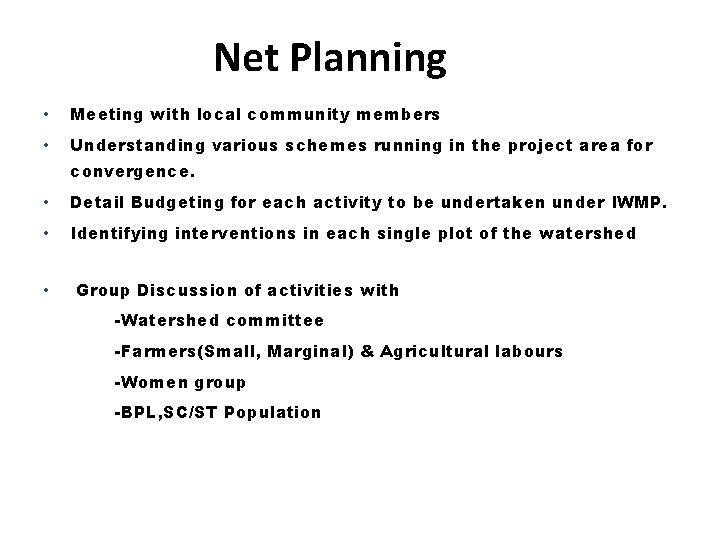 Net Planning

• Meeting with local community members
• Understanding various schemes running in the project area for convergence.
• Detail Budgeting for each activity to be undertaken under IWMP.
• Identifying interventions in each single plot of the watershed

• Group Discussion of activities with
-Watershed committee
-Farmers(Small, Marginal) & Agricultural labours
-Women group
-BPL,SC/ST Population